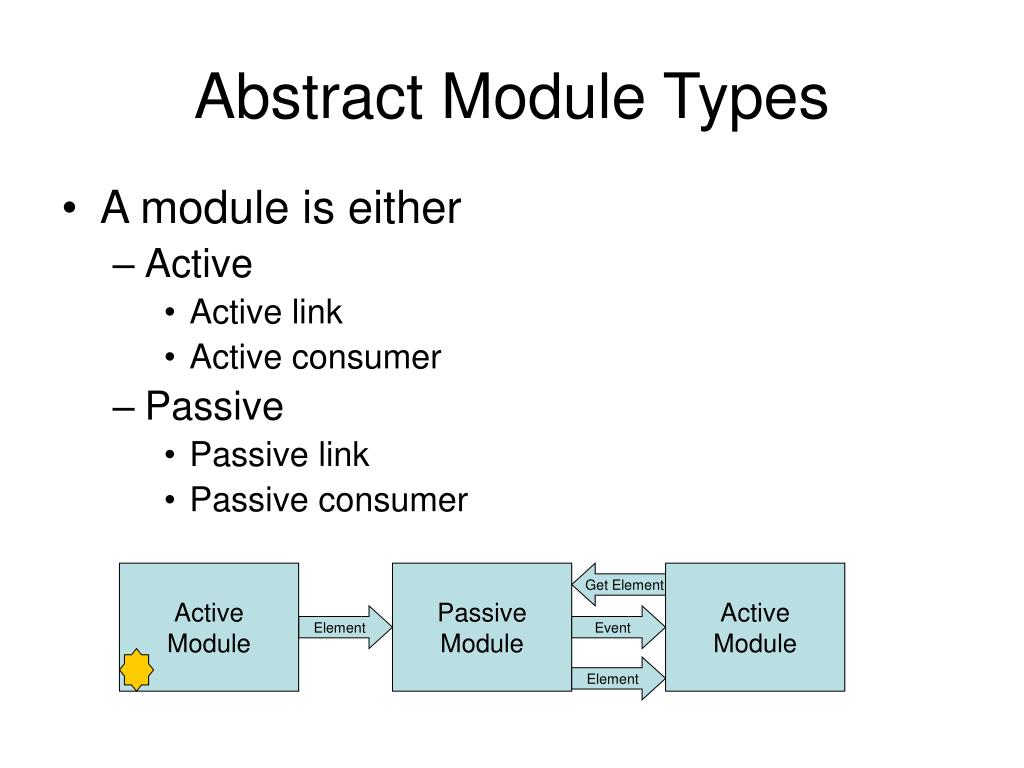 Abstract Module Types

• A module is either
– Active
• Active link
• Active consumer
– Passive
• Passive link
• Passive consumer

Active Module

Element

Passive Module

Get Element

Event

Element

Active Module